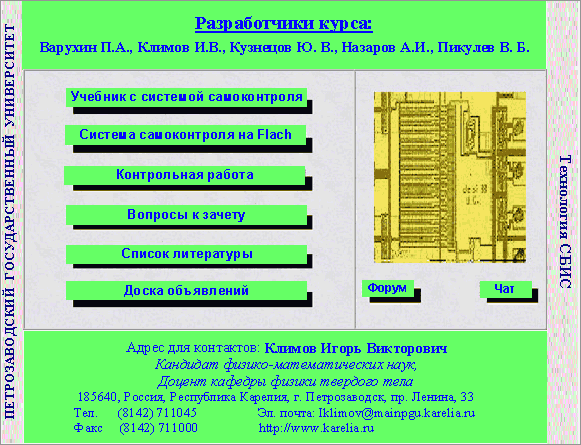 ПЕТРОЗАВОДСКИЙ ГОСУДАРСТВЕННЫЙ УНИВЕРСИТЕТ

Разработчики курса:

Варухин П.А., Климов И.В., Кузнецов Ю. В., Назаров А.И., Пикулев В. Б.

Учебник с системой самоконтроля

Система самоконтроля на Flach

Контрольная работа

Вопросы к зачету

Список литературы

Доска объявлений

Форум

Чат

Технология СБИС

Адрес для контактов: Климов Игорь Викторович

Кандидат физико-математических наук,

Доцент кафедры физики твердого тела

185640, Россия, Республика Карелия, г. Петрозаводск, пр. Ленина, 33

Тел. (8142) 711045

Эл. почта: Iklimov@mainpgu.karelia.ru

Факс (8142) 711000

http://www.karelia.ru